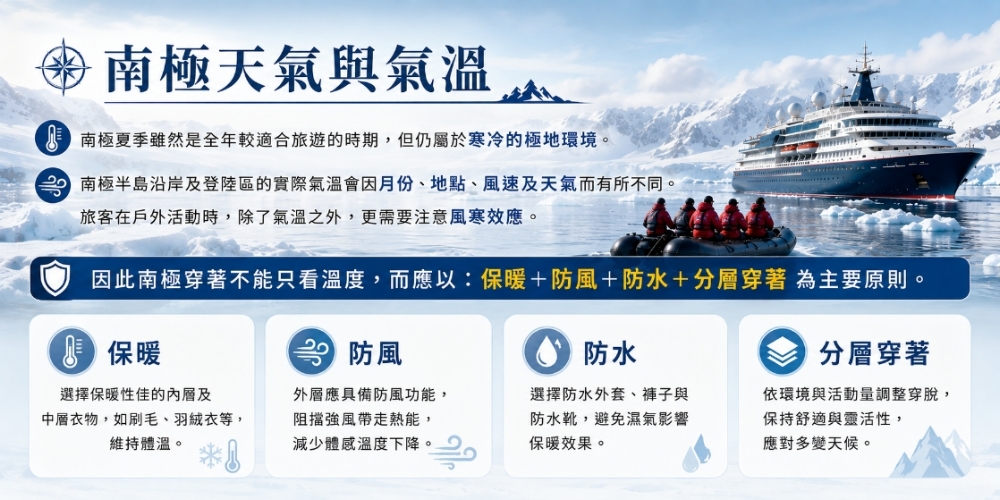 南極天氣與氣溫

南極夏季雖然是全年較適合旅遊的時期，但仍屬於寒冷的極地環境。

南極半島沿岸及登陸區的實際氣溫會因月份、地點、風速及天氣而有所不同。

旅客在戶外活動時，除了氣溫之外，更需要注意風寒效應。

因此南極穿著不能只看溫度，而應以：保暖＋防風＋防水＋分層穿著 為主要原則。

保暖

選擇保暖性佳的內層及中層衣物，如刷毛、羽絨衣等，維持體溫。

防風

外層應具備防風功能，阻擋強風帶走熱能，減少體感溫度下降。

防水

選擇防水外套、褲子與防水靴，避免濕氣影響保暖效果。

分層穿著

依環境與活動量調整穿脫，保持舒適與靈活性，應對多變天候。